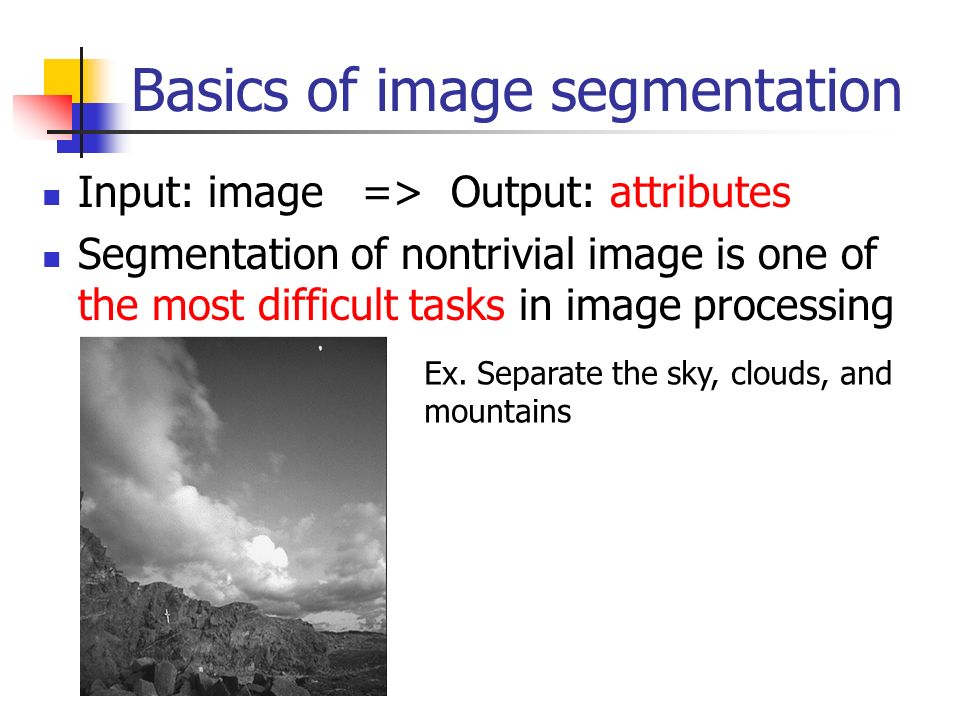 Basics of image segmentation

Input: image => Output: attributes

Segmentation of nontrivial image is one of the most difficult tasks in image processing

Ex. Separate the sky, clouds, and mountains